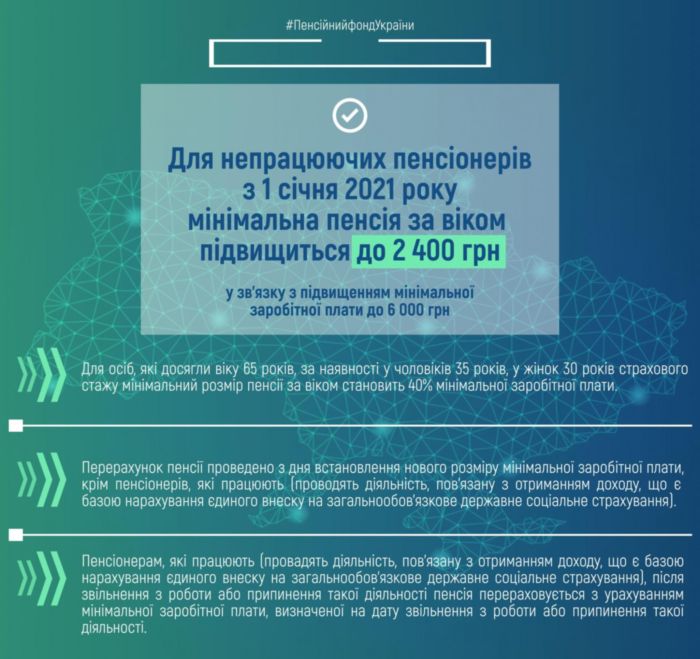 #ПенсійнийфондУкраїни

Для непрацюючих пенсіонерів з 1 січня 2021 року мінімальна пенсія за віком підвищиться до 2 400 грн

у зв'язку з підвищенням мінімальної заробітної плати до 6 000 грн

Для осіб, які досягли віку 65 років, за наявності у чоловіків 35 років, у жінок 30 років страхового стажу мінімальний розмір пенсії за віком становить 40% мінімальної заробітної плати.

Перерахунок пенсії проведено з дня встановлення нового розміру мінімальної заробітної плати, крім пенсіонерів, які працюють (проводять діяльність, пов'язану з отриманням доходу, що є базою нарахування єдиного внеску на загальнообов'язкове державне соціальне страхування).

Пенсіонерам, які працюють (провадять діяльність, пов'язану з отриманням доходу, що є базою нарахування єдиного внеску на загальнообов'язкове державне соціальне страхування), після звільнення з роботи або припинення такої діяльності пенсія перераховується з урахуванням мінімальної заробітної плати, визначеної на дату звільнення з роботи або припинення такої діяльності.